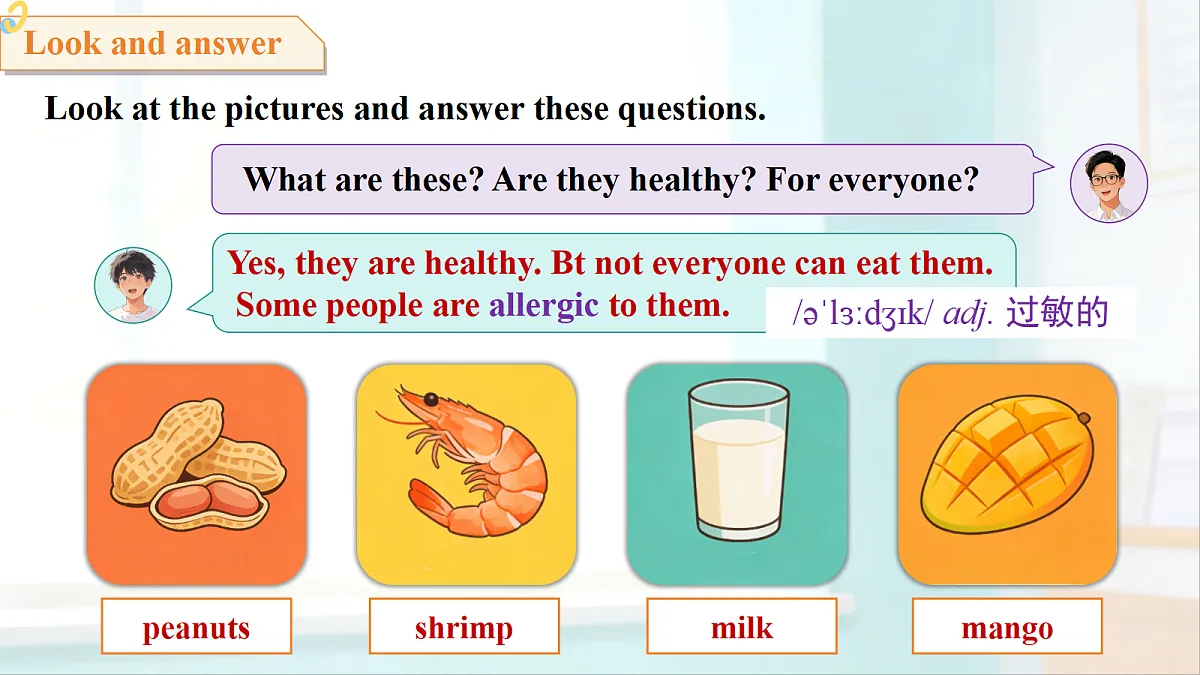 Look and answer

Look at the pictures and answer these questions.

What are these? Are they healthy? For everyone?

Yes, they are healthy. Bt not everyone can eat them. Some people are allergic to them.

/əˈlɜːdʒɪk/ adj. 过敏的

peanuts

shrimp

milk

mango